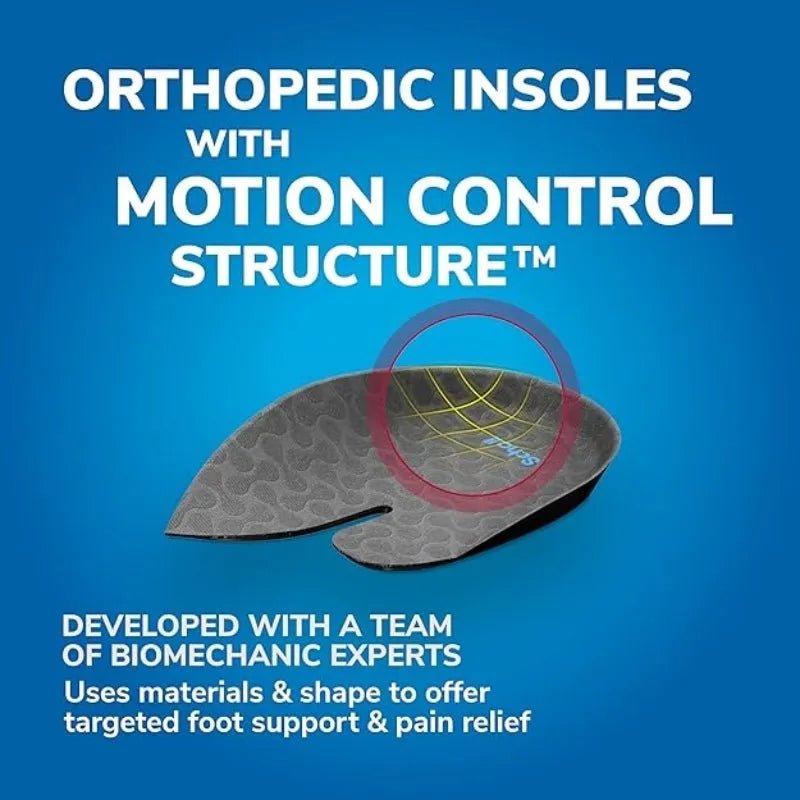 ORTHOPEDIC INSOLES WITH MOTION CONTROL STRUCTURE™

Scholl

DEVELOPED WITH A TEAM OF BIOMECHANIC EXPERTS

Uses materials & shape to offer targeted foot support & pain relief